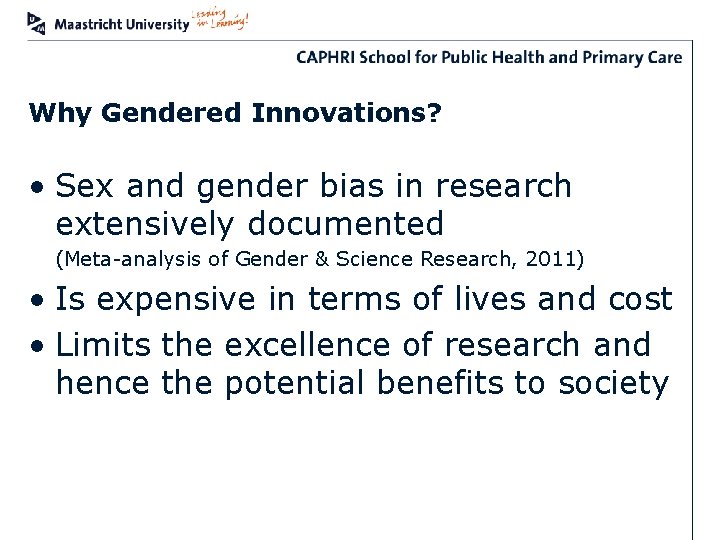 Maastricht University Leading in Learning!

CAPHRI School for Public Health and Primary Care

Why Gendered Innovations?

• Sex and gender bias in research extensively documented
(Meta-analysis of Gender & Science Research, 2011)
• Is expensive in terms of lives and cost
• Limits the excellence of research and hence the potential benefits to society